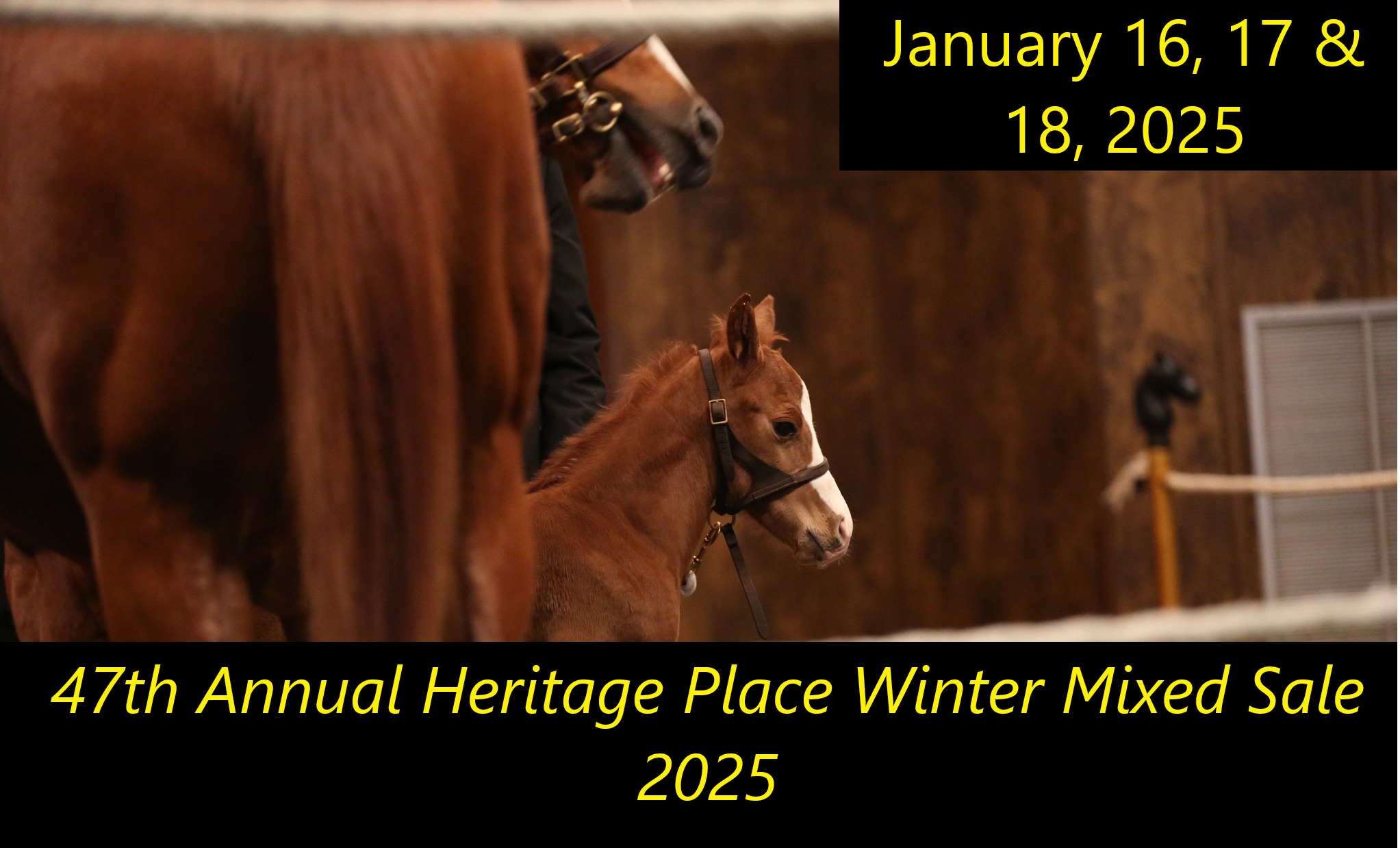 January 16, 17 & 18, 2025

47th Annual Heritage Place Winter Mixed Sale 2025